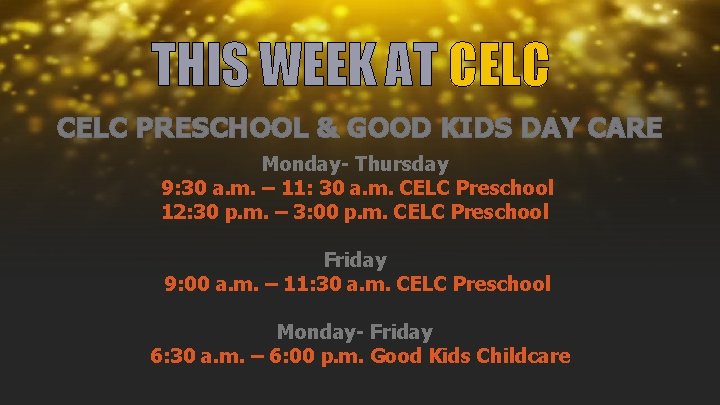 THIS WEEK AT CELC

CELC PRESCHOOL & GOOD KIDS DAY CARE

Monday- Thursday
9:30 a.m. – 11: 30 a.m. CELC Preschool
12:30 p.m. – 3:00 p.m. CELC Preschool

Friday
9:00 a.m. – 11:30 a.m. CELC Preschool

Monday- Friday
6:30 a.m. – 6:00 p.m. Good Kids Childcare